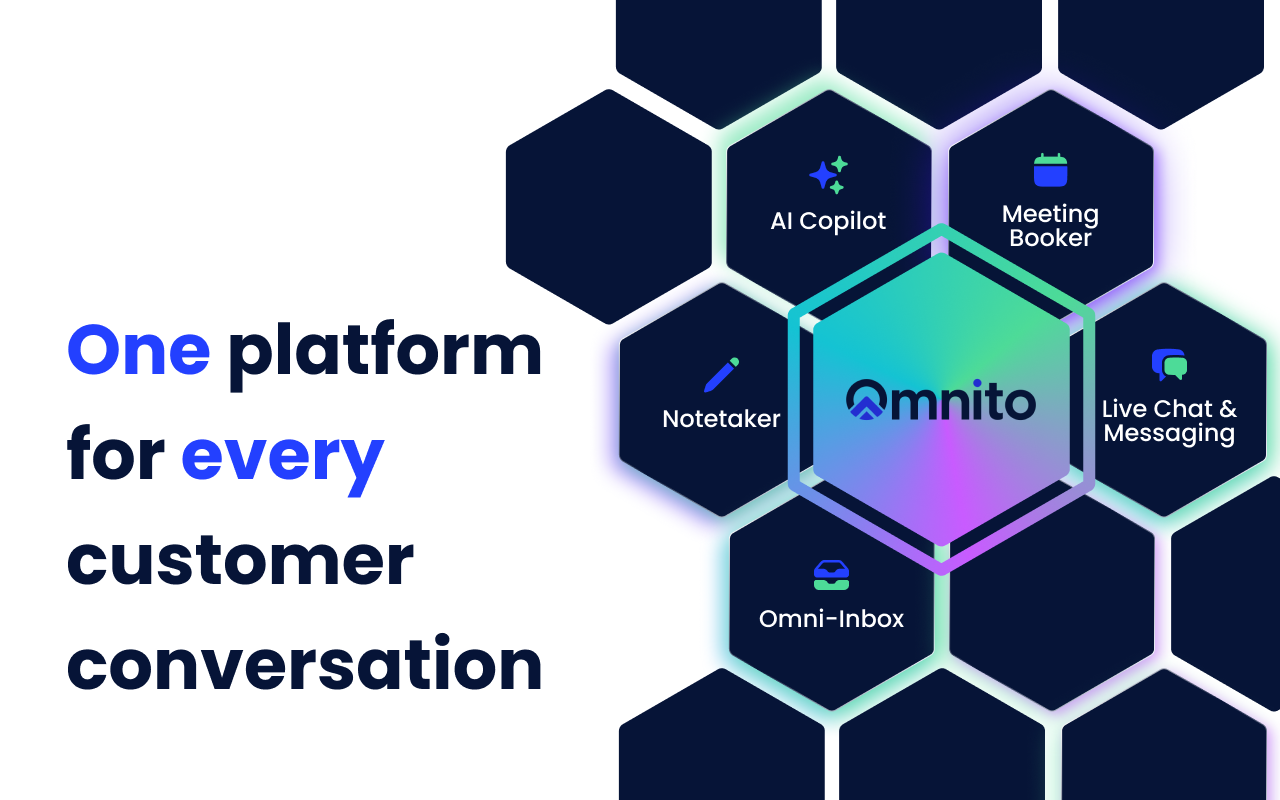 One platform for every customer conversation

AI Copilot

Meeting Booker

Notetaker

Omnito

Live Chat & Messaging

Omni-Inbox